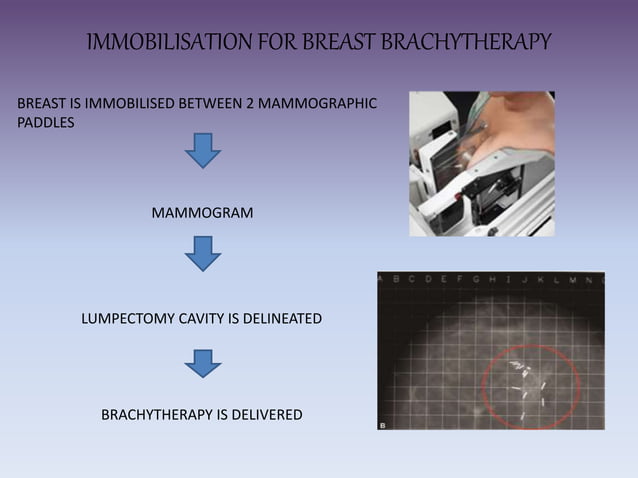 IMMOBILISATION FOR BREAST BRACHYTHERAPY

BREAST IS IMMOBILISED BETWEEN 2 MAMMOGRAPHIC PADDLES

MAMMOGRAM

LUMPECTOMY CAVITY IS DELINEATED

BRACHYTHERAPY IS DELIVERED

A B C D E F G H I J K L M N

B